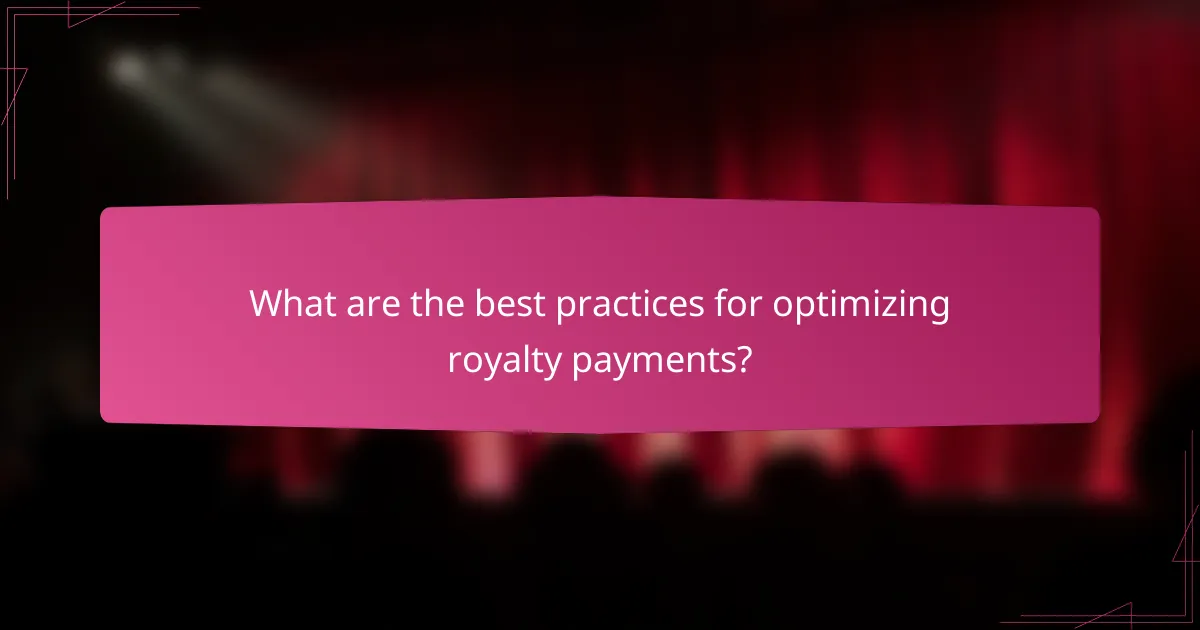 What are the best practices for optimizing royalty payments?